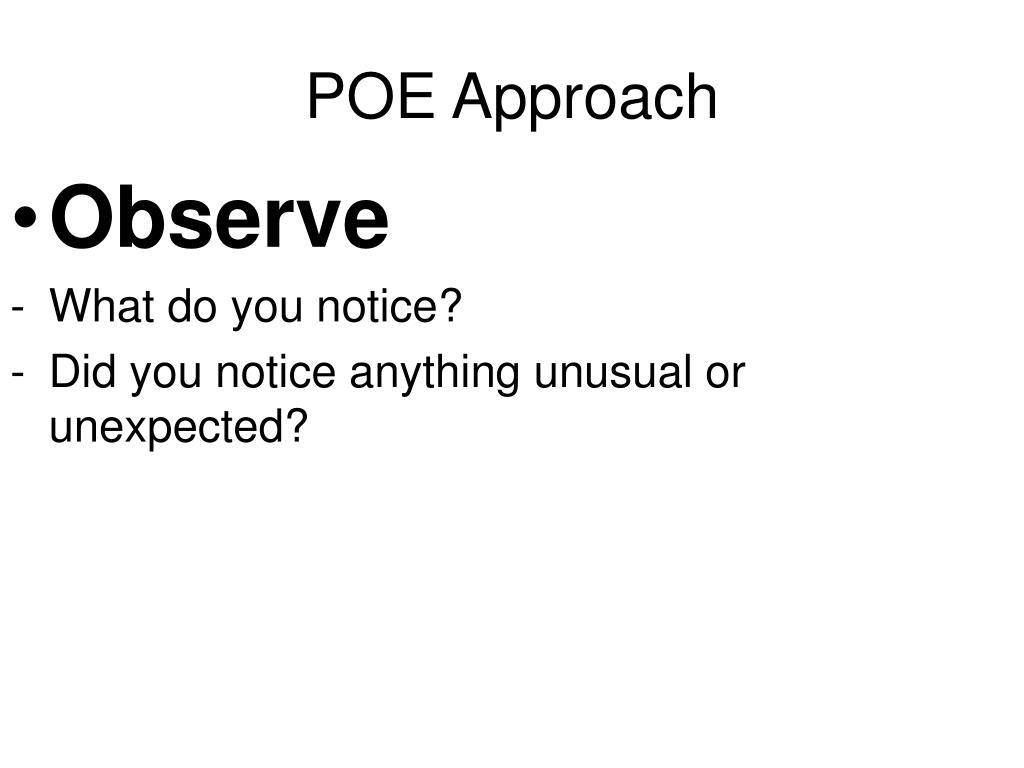 POE Approach

• Observe

- What do you notice?
- Did you notice anything unusual or unexpected?